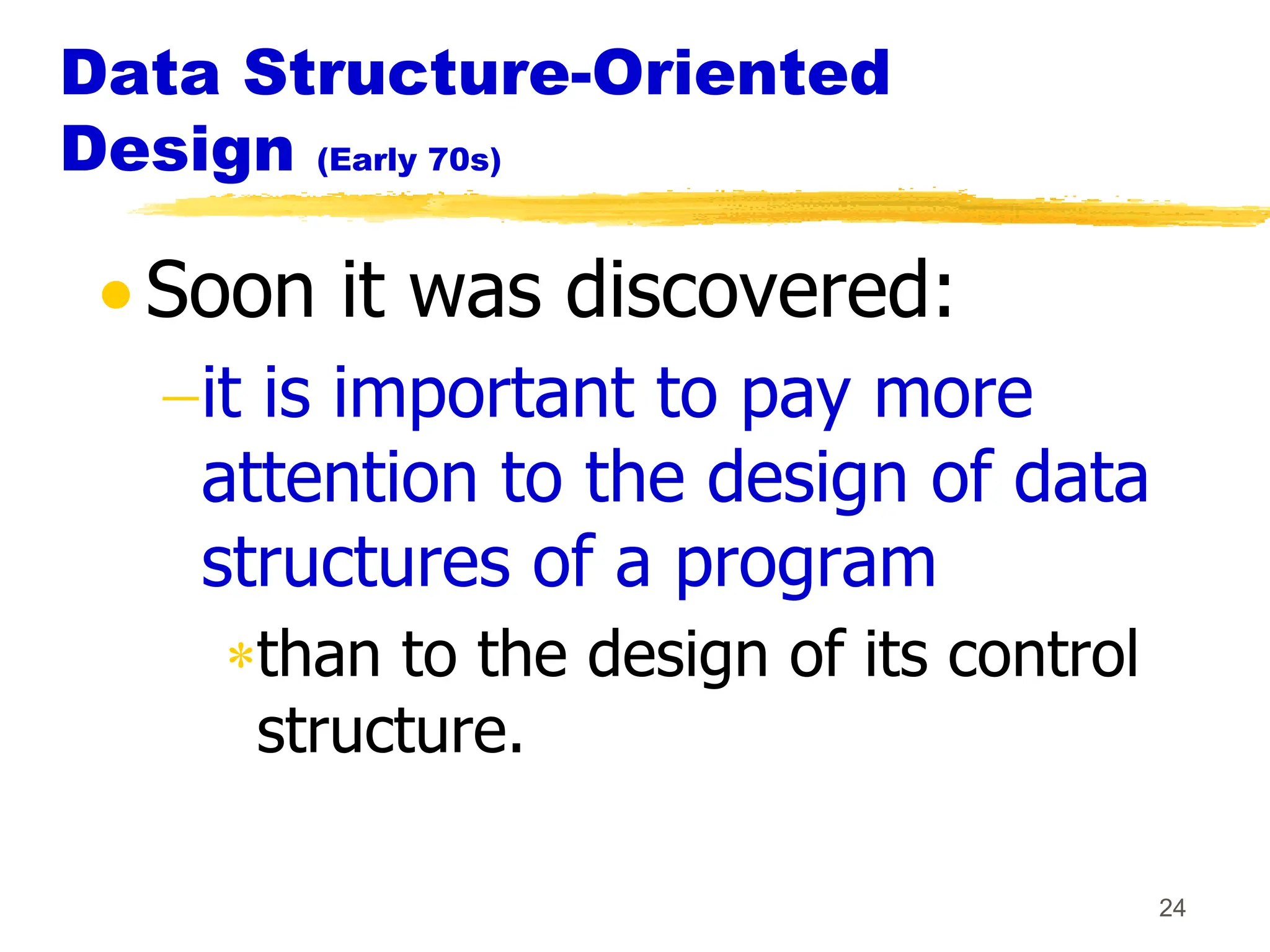 Data Structure-Oriented Design (Early 70s)

• Soon it was discovered:

– it is important to pay more attention to the design of data structures of a program

* than to the design of its control structure.

24